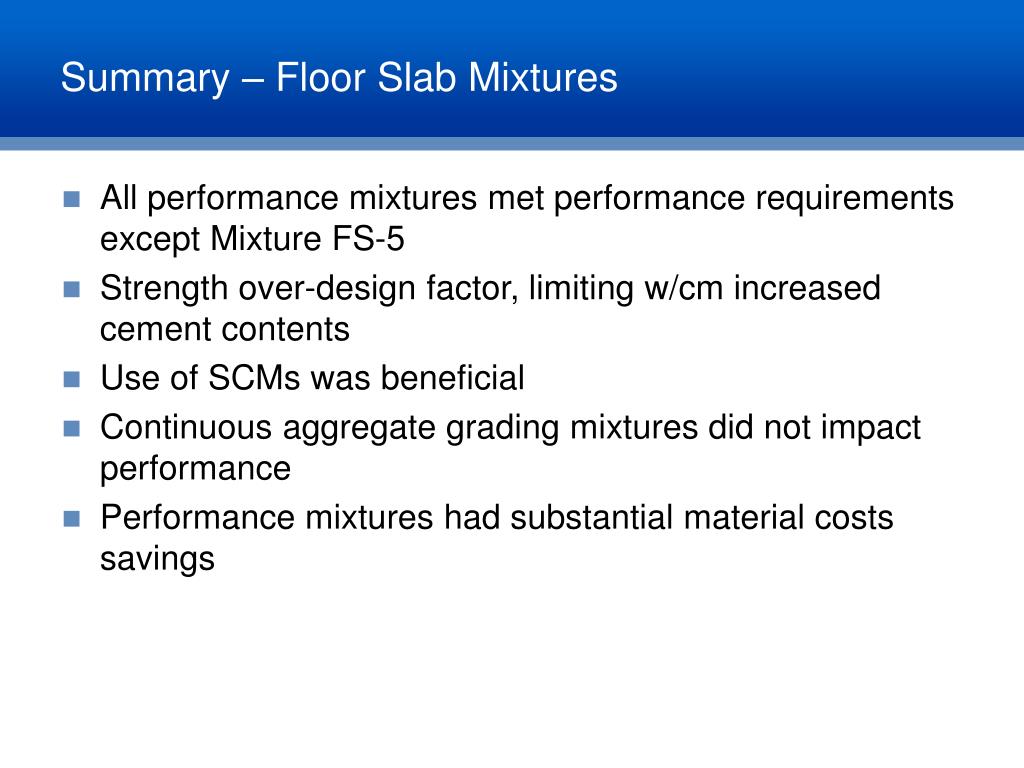 Summary – Floor Slab Mixtures

- All performance mixtures met performance requirements except Mixture FS-5
- Strength over-design factor, limiting w/cm increased cement contents
- Use of SCMs was beneficial
- Continuous aggregate grading mixtures did not impact performance
- Performance mixtures had substantial material costs savings